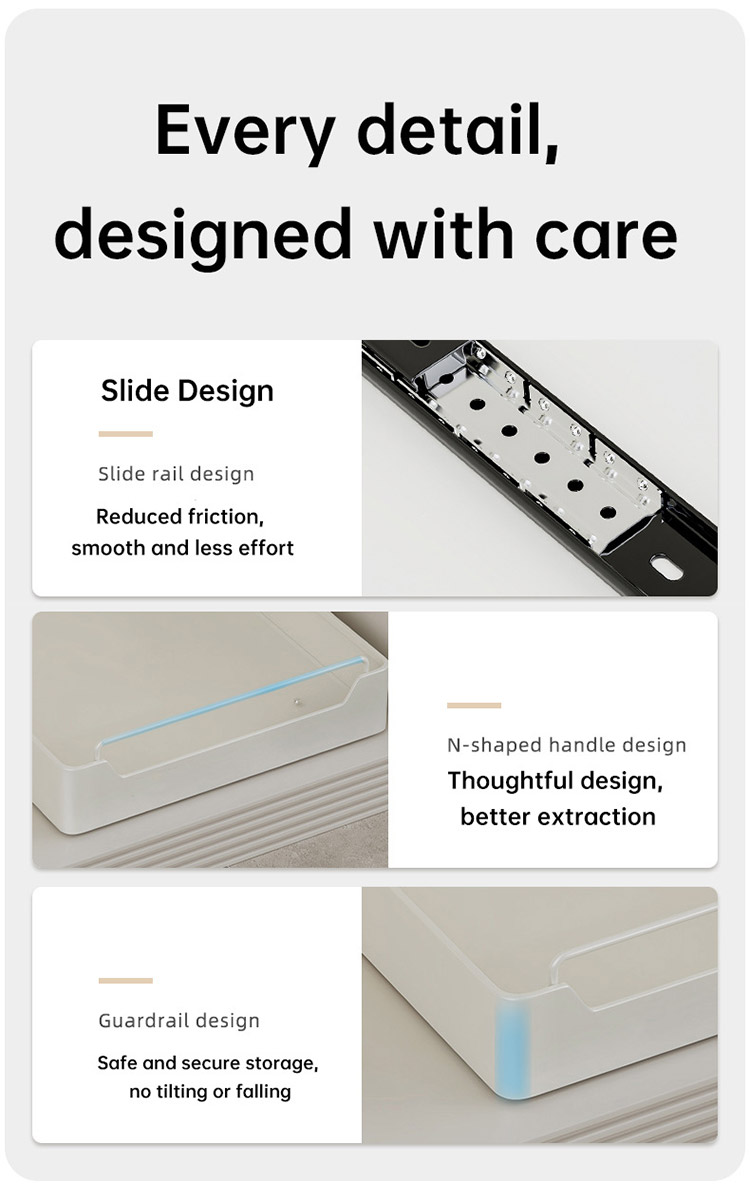 Every detail, designed with care

Slide Design

Slide rail design

Reduced friction, smooth and less effort

N-shaped handle design

Thoughtful design, better extraction

Guardrail design

Safe and secure storage, no tilting or falling